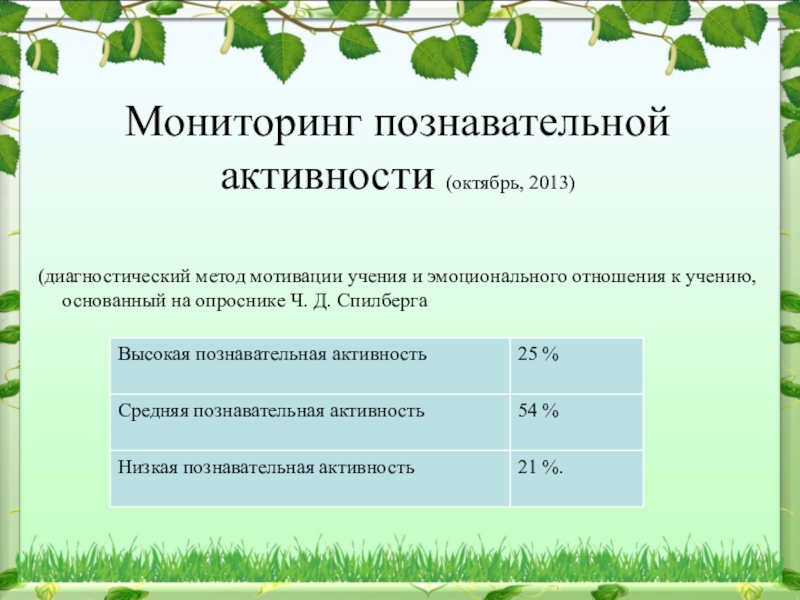 Мониторинг познавательной активности (октябрь, 2013)

(диагностический метод мотивации учения и эмоционального отношения к учению, основанный на опроснике Ч. Д. Спилберга

| Высокая познавательная активность | 25 % |
|---|---|
| Средняя познавательная активность | 54 % |
| Низкая познавательная активность | 21 %. |